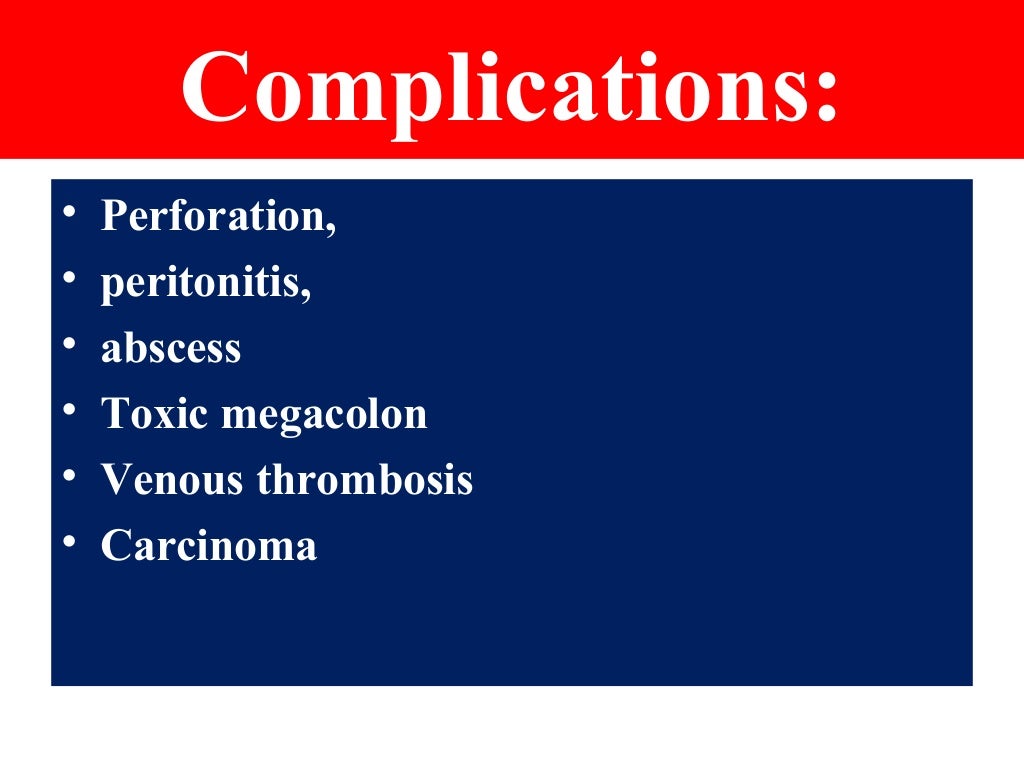 Complications:

• Perforation,
• peritonitis,
• abscess
• Toxic megacolon
• Venous thrombosis
• Carcinoma